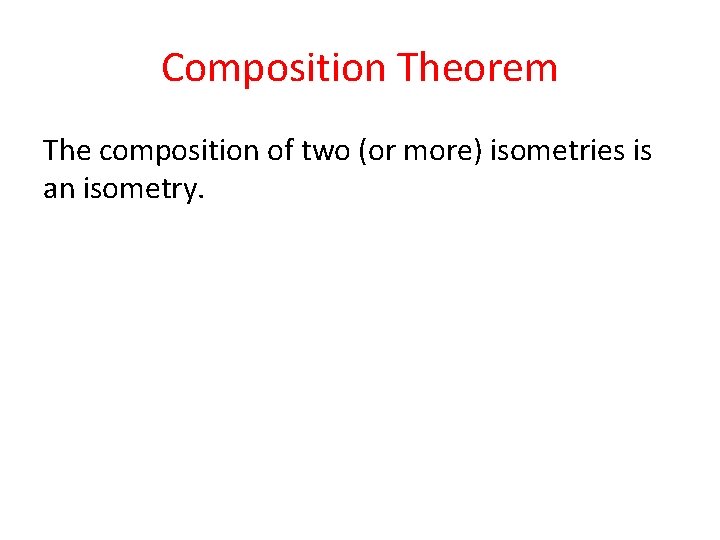 Composition Theorem

The composition of two (or more) isometries is an isometry.